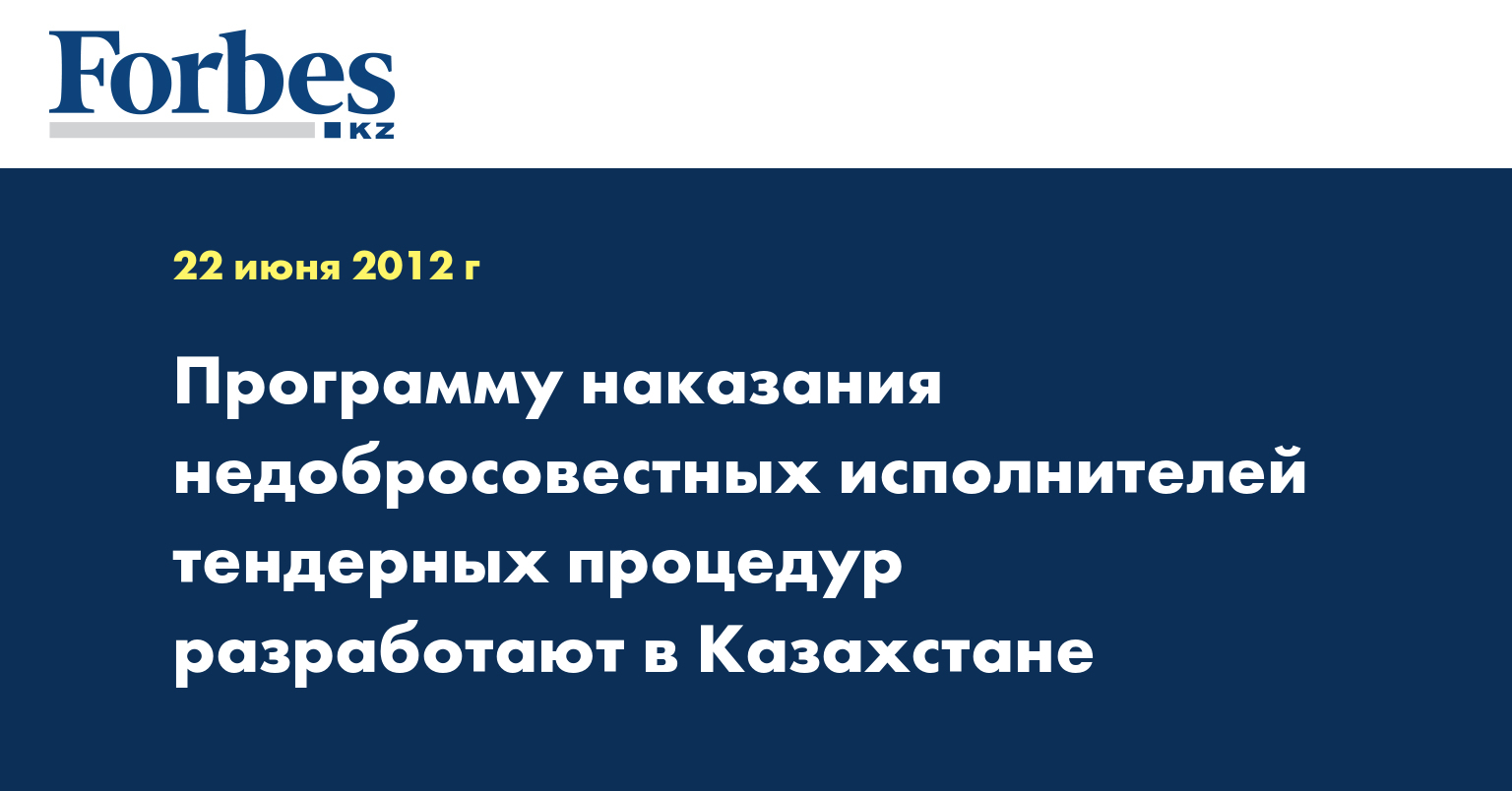 Forbes
KZ

22 июня 2012 г

Программу наказания недобросовестных исполнителей тендерных процедур разработают в Казахстане